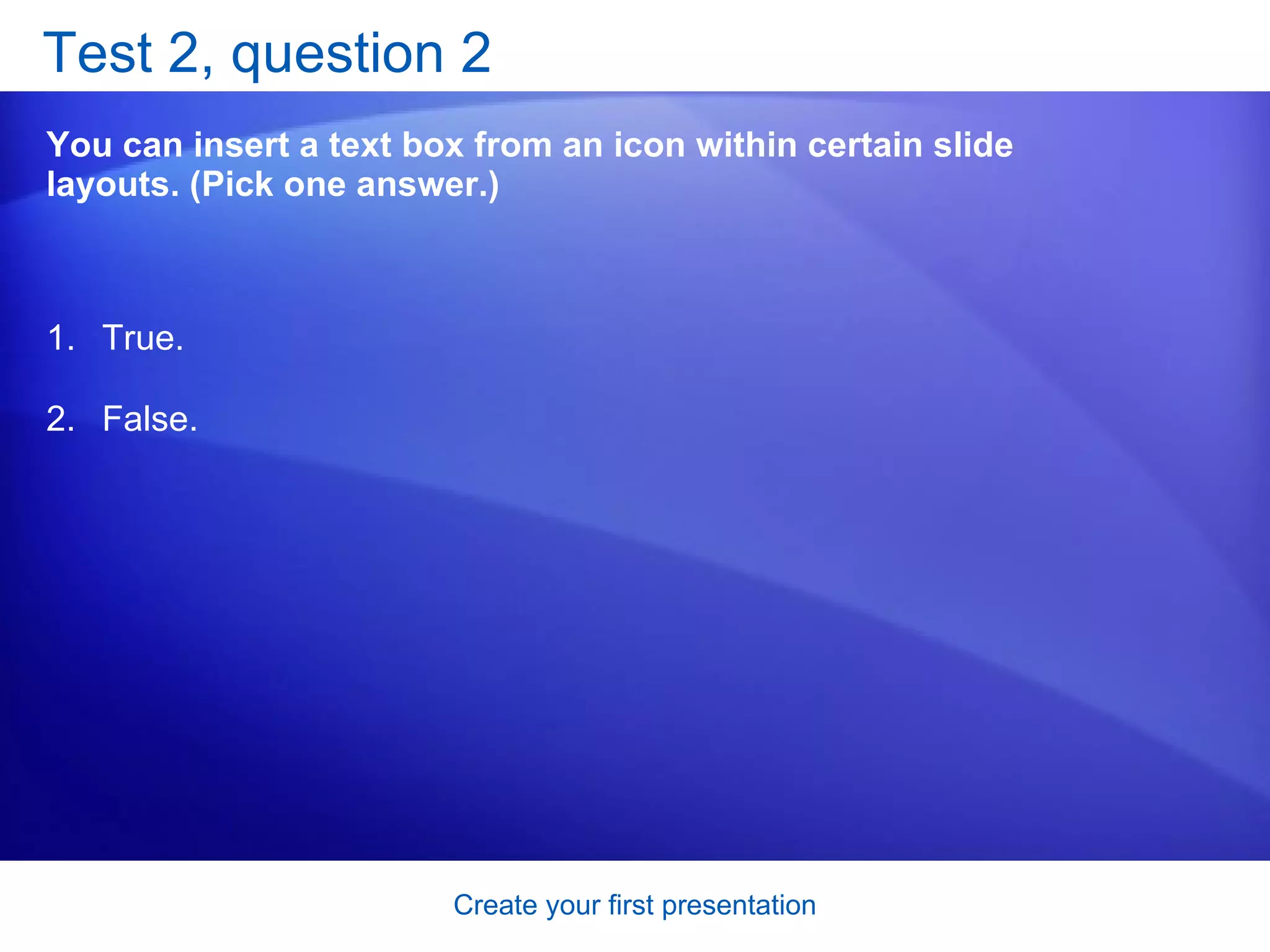 Test 2, question 2

You can insert a text box from an icon within certain slide layouts. (Pick one answer.)

1. True.

2. False.

Create your first presentation